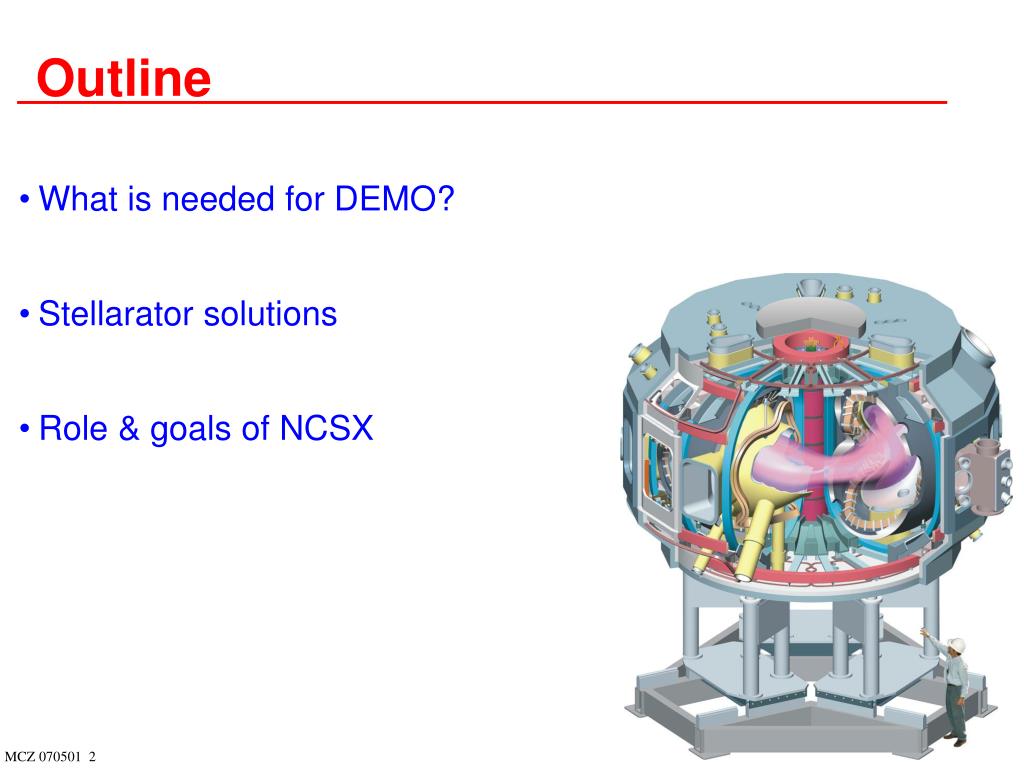 Outline

• What is needed for DEMO?

• Stellarator solutions

• Role & goals of NCSX

MCZ 070501 2